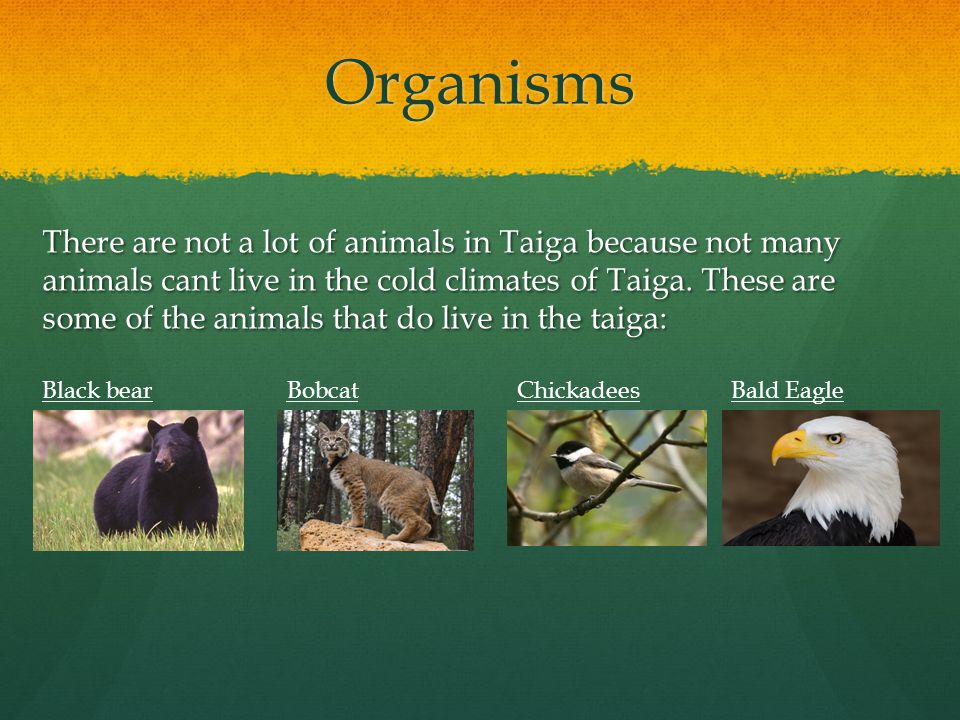 Organisms

There are not a lot of animals in Taiga because not many animals cant live in the cold climates of Taiga. These are some of the animals that do live in the taiga:

Black bear

Bobcat

Chickadees

Bald Eagle